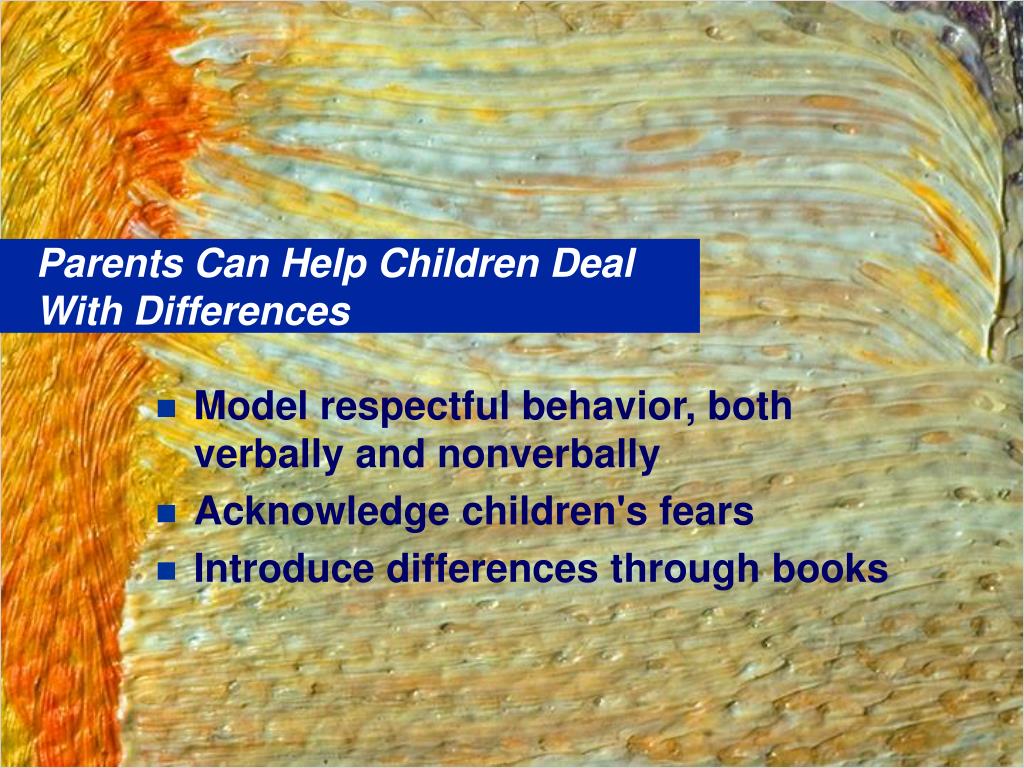 Parents Can Help Children Deal With Differences

- Model respectful behavior, both verbally and nonverbally
- Acknowledge children's fears
- Introduce differences through books